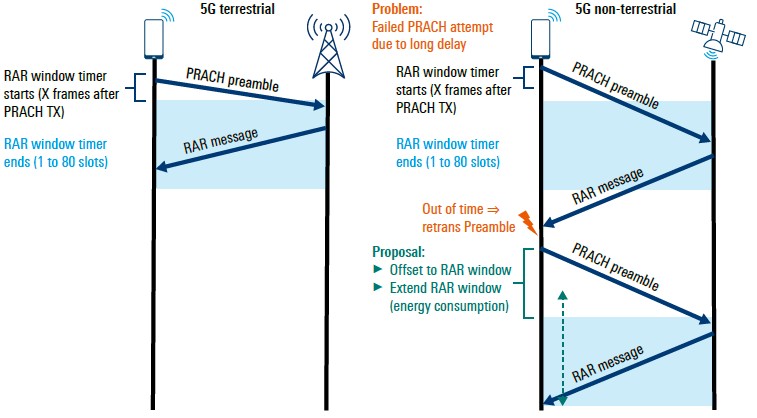 5G terrestrial

RAR window timer starts (X frames after PRACH TX)

PRACH preamble

RAR window timer ends (1 to 80 slots)

RAR message

Problem:
Failed PRACH attempt due to long delay

5G non-terrestrial

RAR window timer starts (X frames after PRACH TX)

PRACH preamble

RAR window timer ends (1 to 80 slots)

RAR message

Out of time ⇒ retrans Preamble

Proposal:
► Offset to RAR window
► Extend RAR window (energy consumption)

PRACH preamble

RAR message